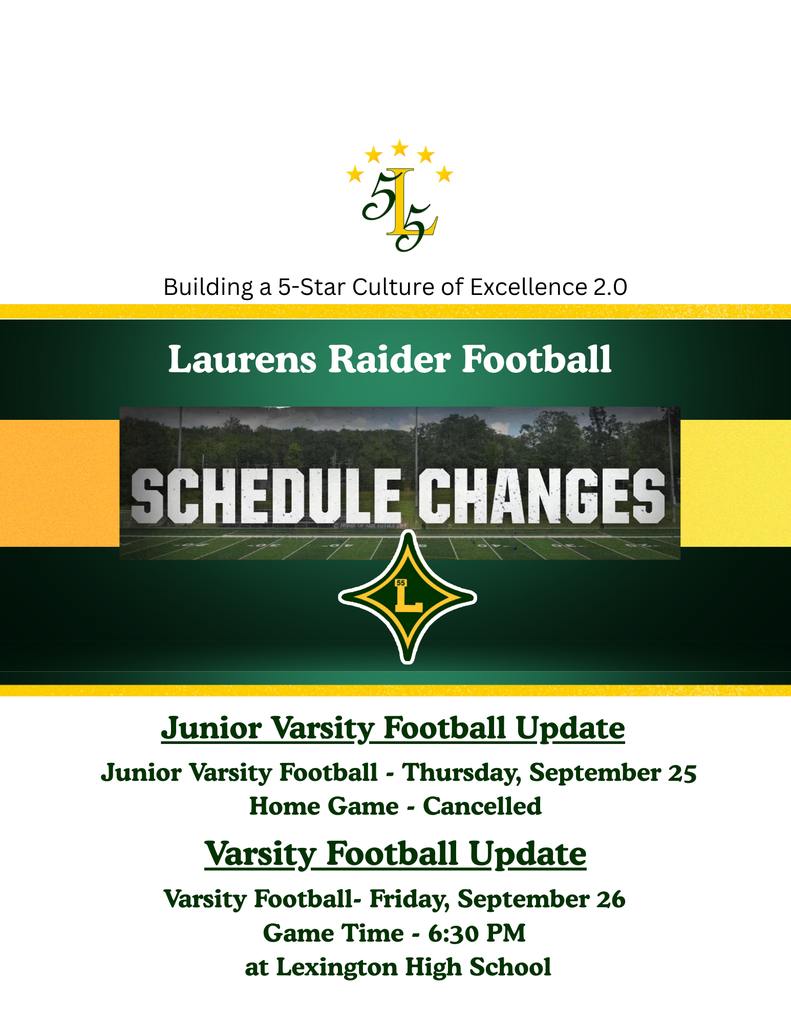 5L5

Building a 5-Star Culture of Excellence 2.0

Laurens Raider Football

SCHEDULE CHANGES

55 L

Junior Varsity Football Update

Junior Varsity Football - Thursday, September 25
Home Game - Cancelled

Varsity Football Update

Varsity Football- Friday, September 26
Game Time - 6:30 PM
at Lexington High School